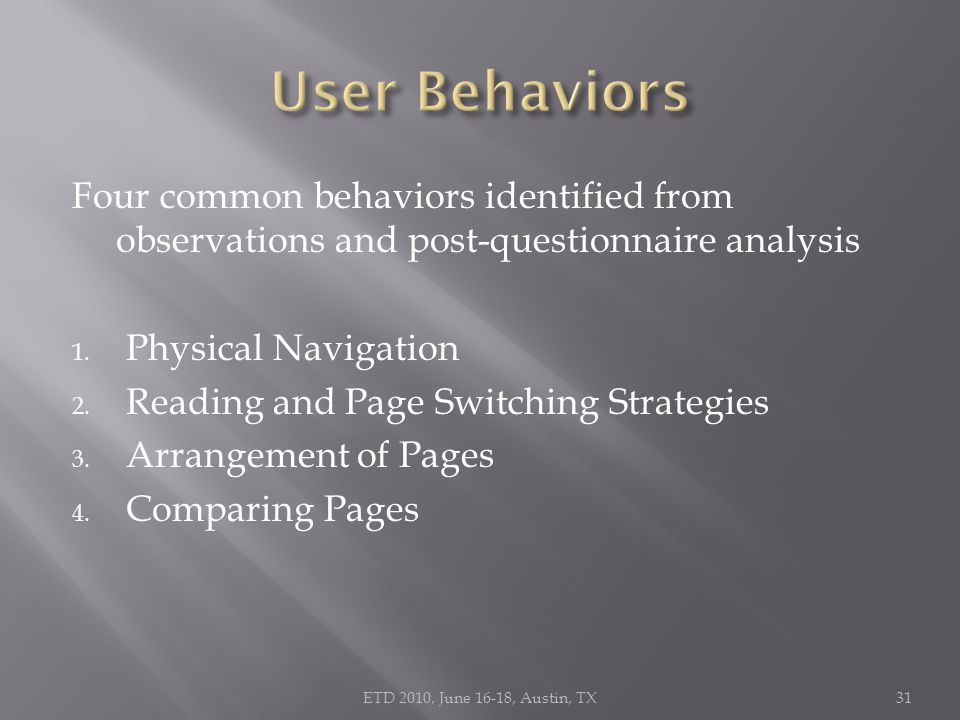 User Behaviors

Four common behaviors identified from observations and post-questionnaire analysis

1. Physical Navigation
2. Reading and Page Switching Strategies
3. Arrangement of Pages
4. Comparing Pages

ETD 2010, June 16-18, Austin, TX

31